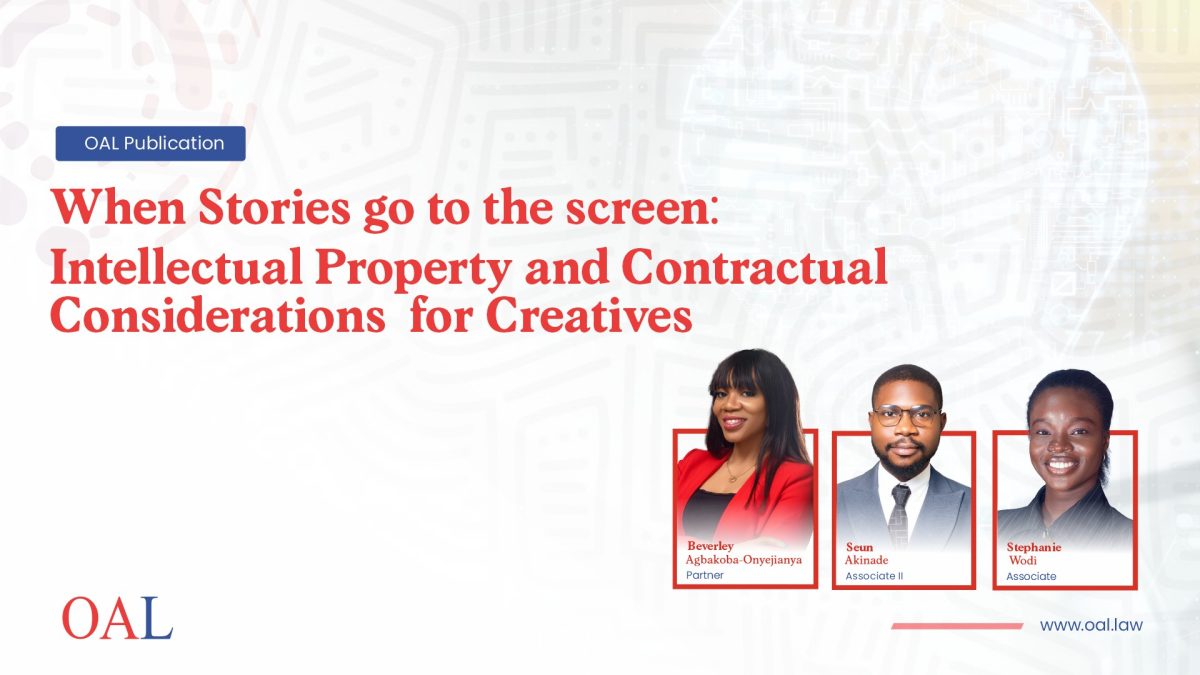 OAL Publication

When Stories go to the screen: Intellectual Property and Contractual Considerations for Creatives

Beverley Agbakoba-Onyejianya
Partner

Seun Akinade
Associate II

Stephanie Wodi
Associate

OAL

www.oal.law